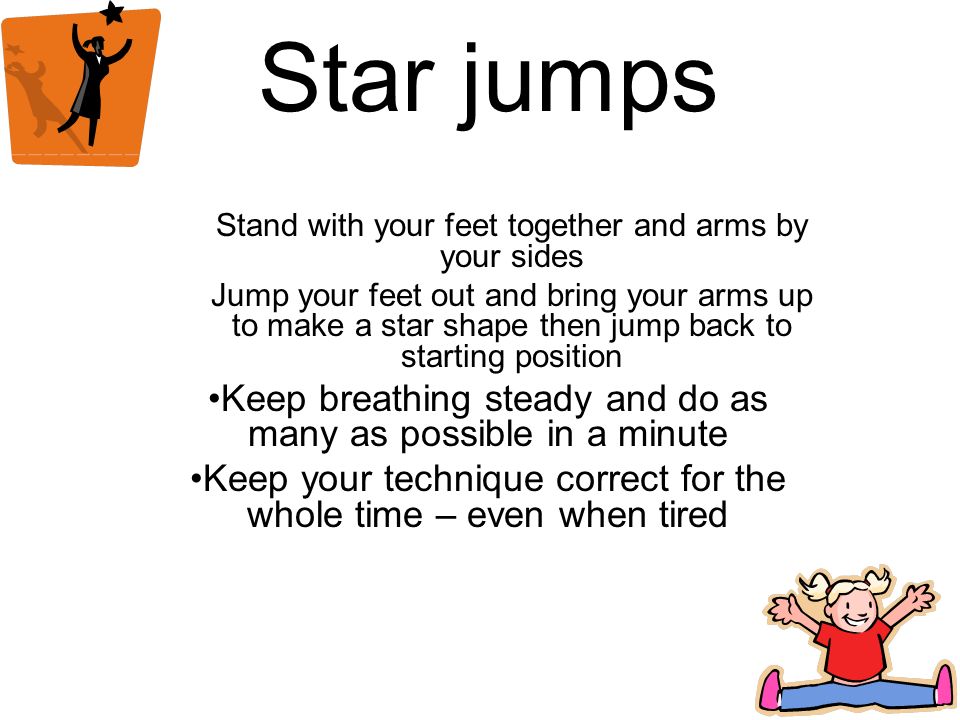 Star jumps

Stand with your feet together and arms by your sides

Jump your feet out and bring your arms up to make a star shape then jump back to starting position

•Keep breathing steady and do as many as possible in a minute

•Keep your technique correct for the whole time – even when tired